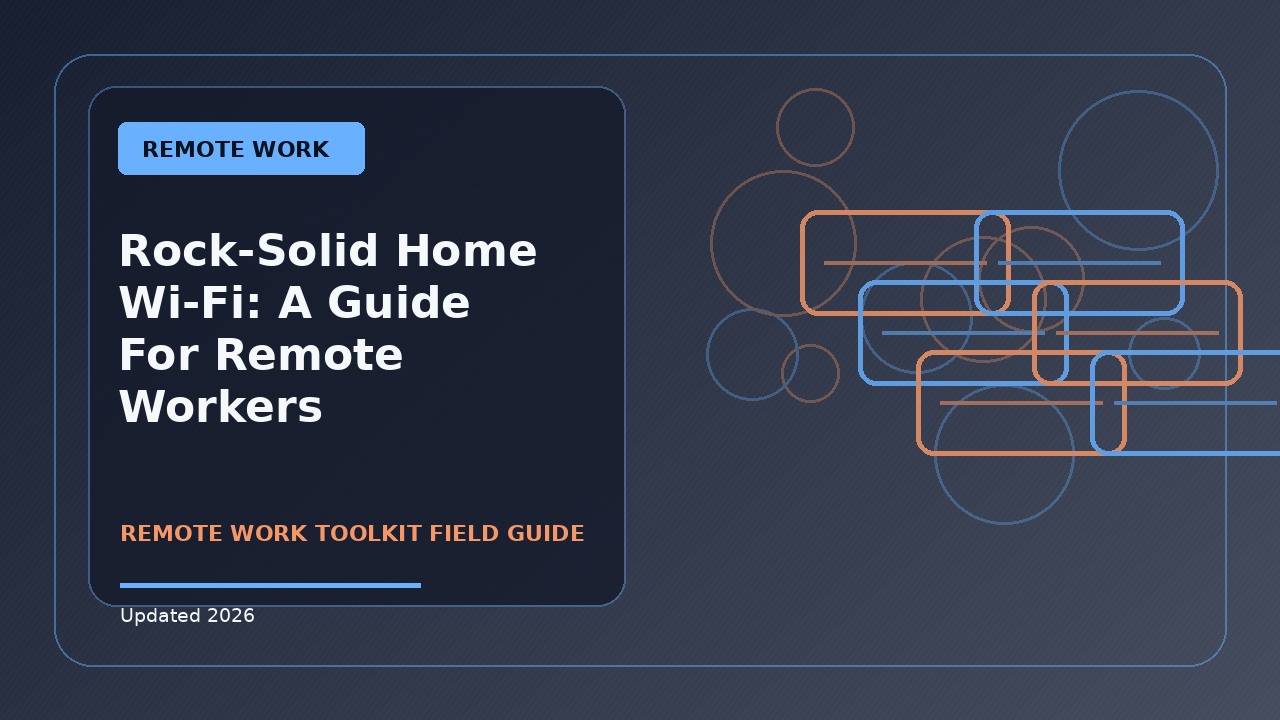 REMOTE WORK

Rock-Solid Home Wi-Fi: A Guide For Remote Workers

REMOTE WORK TOOLKIT FIELD GUIDE

Updated 2026